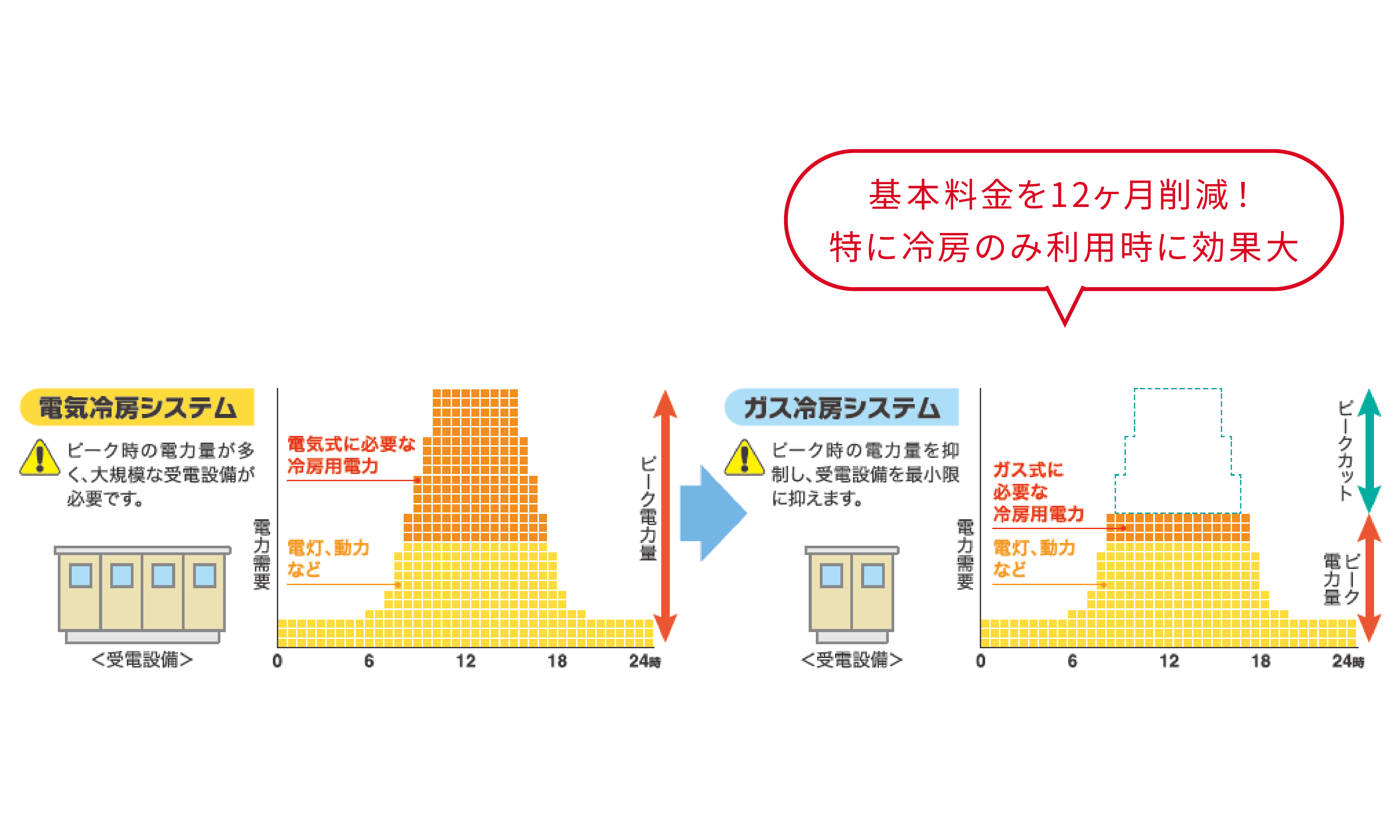 基本料金を12ヶ月削減！
特に冷房のみ利用時に効果大

電気冷房システム

ピーク時の電力量が多く、大規模な受電設備が必要です。

＜受電設備＞

電力需要

電気式に必要な冷房用電力

電灯、動力など

ピーク電力量

0 6 12 18 24時

ガス冷房システム

ピーク時の電力量を抑制し、受電設備を最小限に抑えます。

＜受電設備＞

電力需要

ガス式に必要な冷房用電力

電灯、動力など

ピークカット

ピーク電力量

0 6 12 18 24時